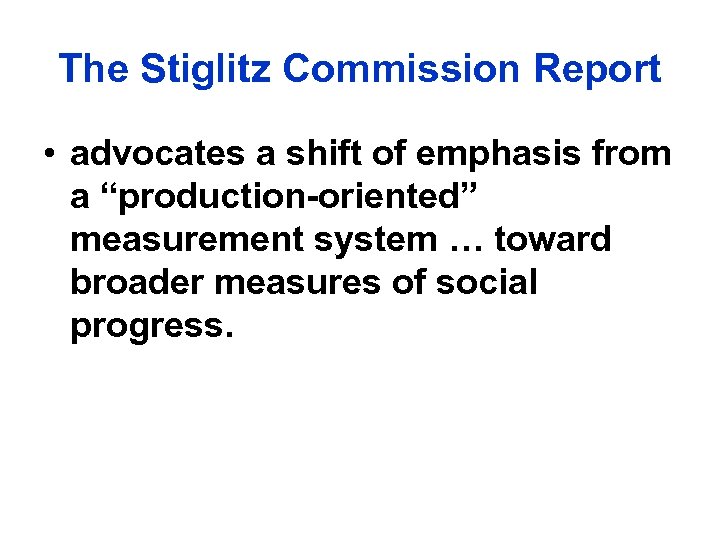 The Stiglitz Commission Report

• advocates a shift of emphasis from a “production-oriented” measurement system … toward broader measures of social progress.